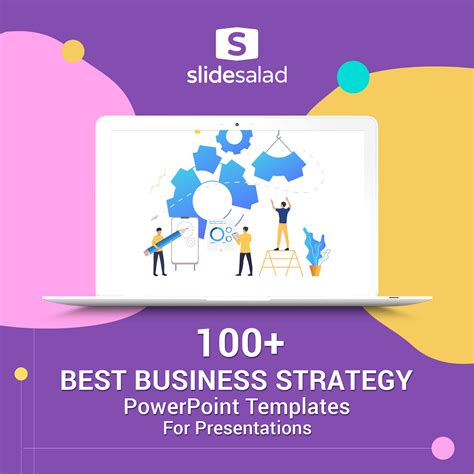 S
slidesalad

100+
BEST BUSINESS STRATEGY
PowerPoint Templates
For Presentations